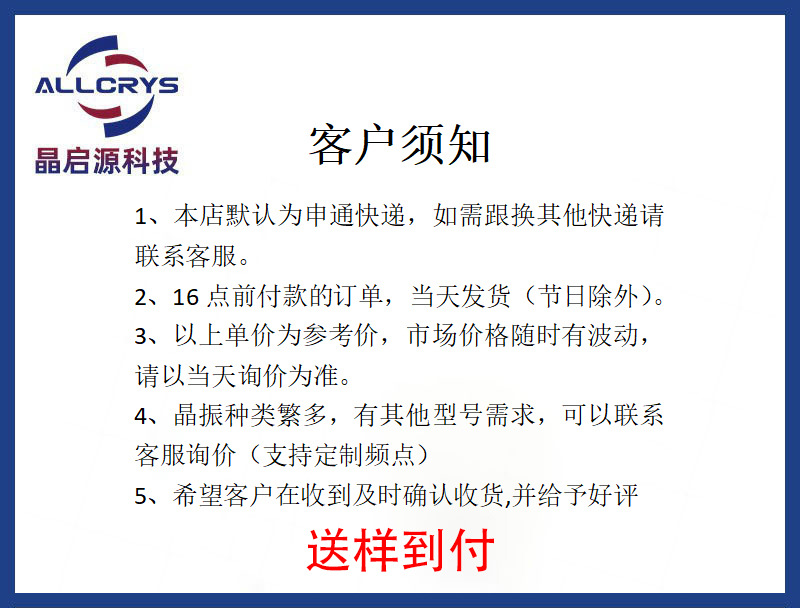 ALLCRYS
晶启源科技

客户须知

1、本店默认为申通快递，如需跟换其他快递请联系客服。

2、16 点前付款的订单，当天发货（节日除外）。

3、以上单价为参考价，市场价格随时有波动，请以当天询价为准。

4、晶振种类繁多，有其他型号需求，可以联系客服询价（支持定制频点）

5、希望客户在收到及时确认收货,并给予好评

送样到付